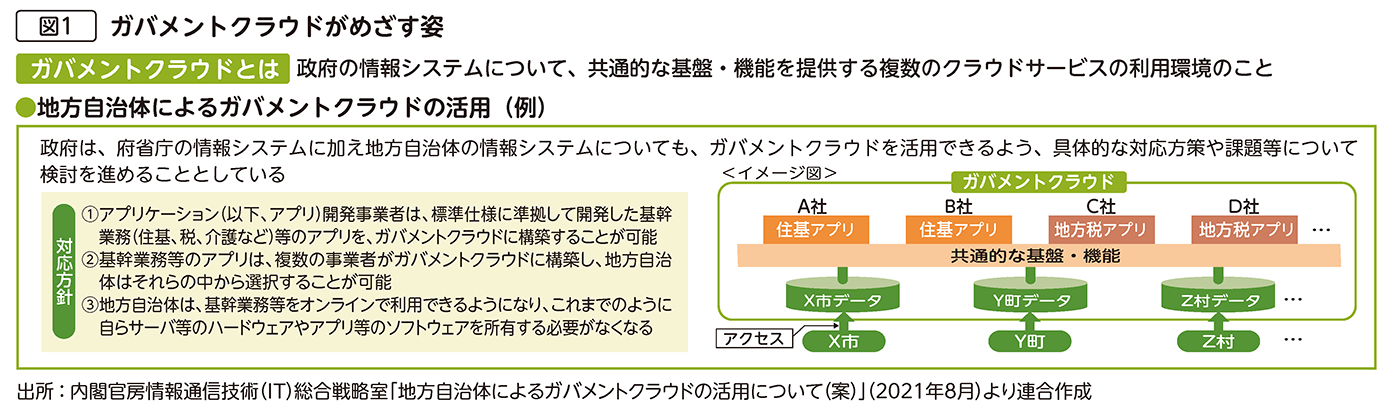 図1 ガバメントクラウドがめざす姿

ガバメントクラウドとは 政府の情報システムについて、共通的な基盤・機能を提供する複数のクラウドサービスの利用環境のこと

●地方自治体によるガバメントクラウドの活用（例）

政府は、府省庁の情報システムに加え地方自治体の情報システムについても、ガバメントクラウドを活用できるよう、具体的な対応方策や課題等について検討を進めることとしている

対応方針
①アプリケーション（以下、アプリ）開発事業者は、標準仕様に準拠して開発した基幹業務（住基、税、介護など）等のアプリを、ガバメントクラウドに構築することが可能
②基幹業務等のアプリは、複数の事業者がガバメントクラウドに構築し、地方自治体はそれらの中から選択することが可能
③地方自治体は、基幹業務等をオンラインで利用できるようになり、これまでのように自らサーバ等のハードウェアやアプリ等のソフトウェアを所有する必要がなくなる

＜イメージ図＞
ガバメントクラウド
A社 住基アプリ
B社 住基アプリ
C社 地方税アプリ
D社 地方税アプリ …
共通的な基盤・機能
X市データ
Y町データ
Z村データ …
アクセス
X市
Y町
Z村 …

出所：内閣官房情報通信技術（IT）総合戦略室「地方自治体によるガバメントクラウドの活用について（案）」（2021年8月）より連合作成